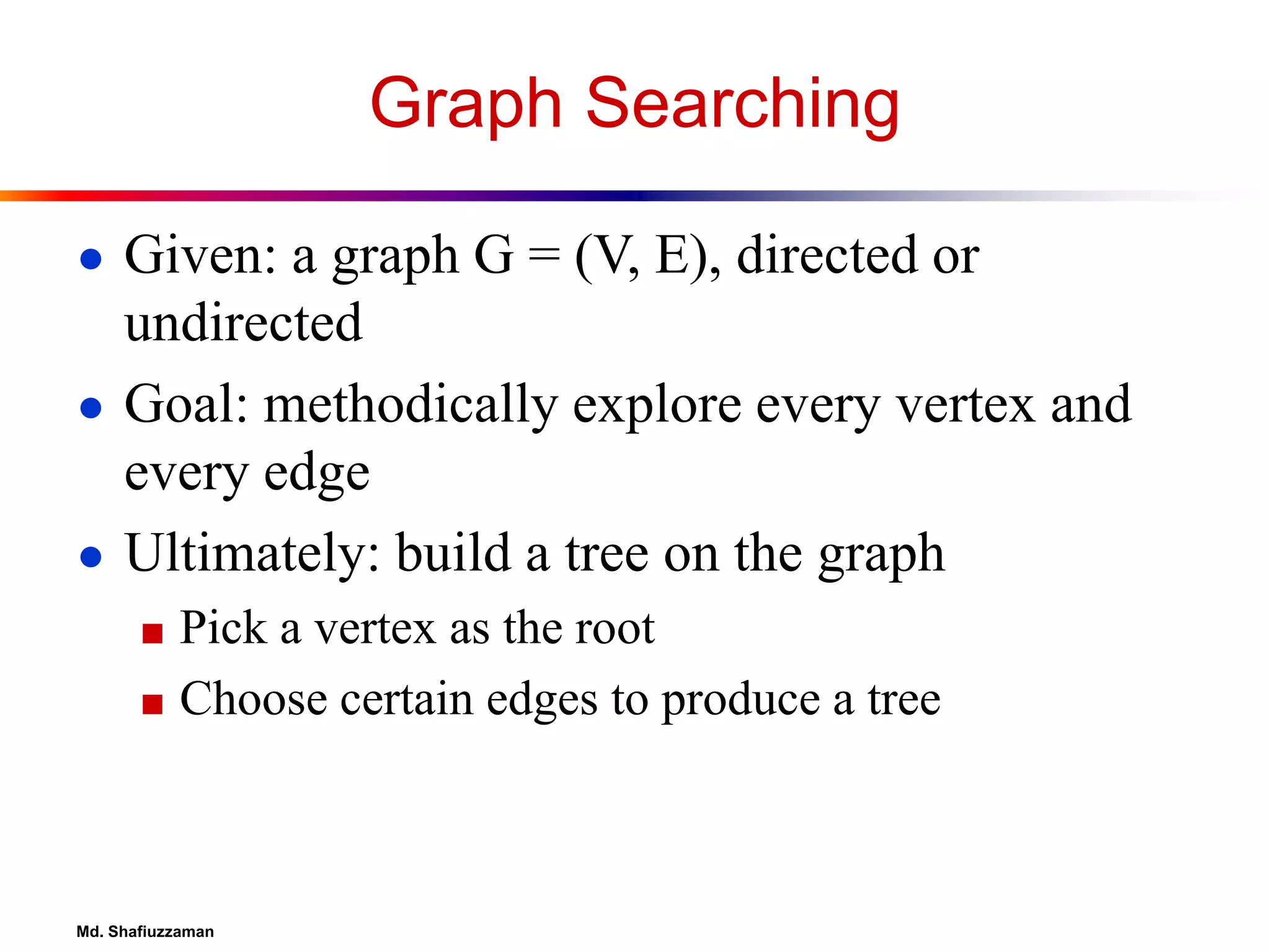 Graph Searching

- Given: a graph G = (V, E), directed or undirected
- Goal: methodically explore every vertex and every edge
- Ultimately: build a tree on the graph
  - Pick a vertex as the root
  - Choose certain edges to produce a tree

Md. Shafiuzzaman